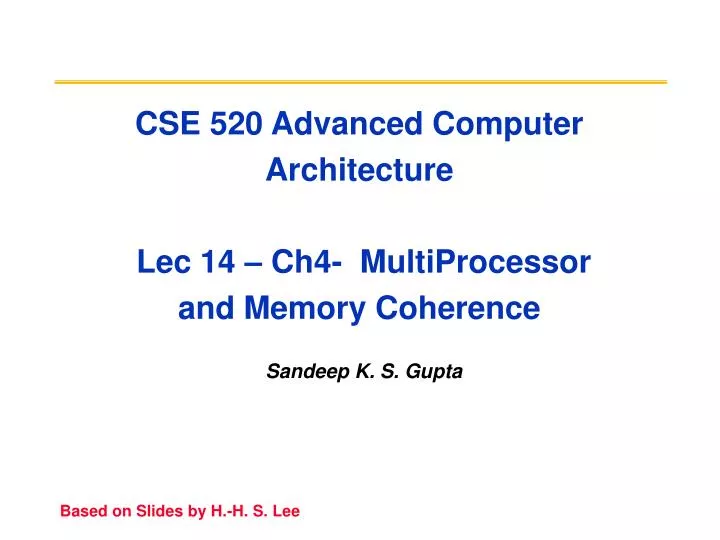 CSE 520 Advanced Computer Architecture

Lec 14 – Ch4- MultiProcessor and Memory Coherence

Sandeep K. S. Gupta

Based on Slides by H.-H. S. Lee